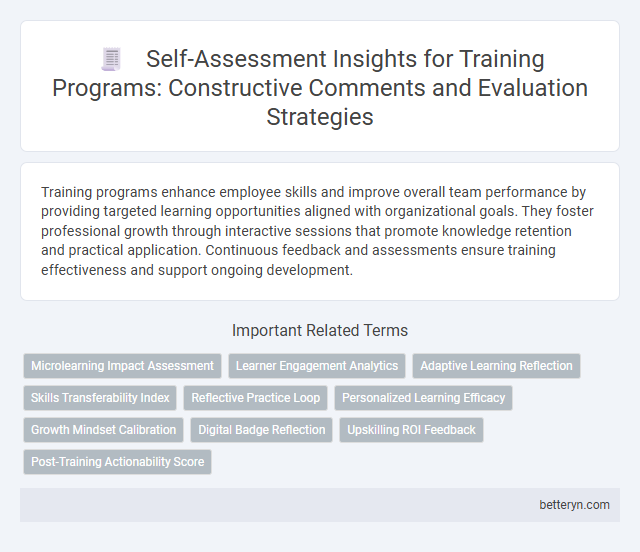 Self-Assessment Insights for Training Programs: Constructive Comments and Evaluation Strategies

Training programs enhance employee skills and improve overall team performance by providing targeted learning opportunities aligned with organizational goals. They foster professional growth through interactive sessions that promote knowledge retention and practical application. Continuous feedback and assessments ensure training effectiveness and support ongoing development.

Important Related Terms

Microlearning Impact Assessment
Learner Engagement Analytics
Adaptive Learning Reflection
Skills Transferability Index
Reflective Practice Loop
Personalized Learning Efficacy
Growth Mindset Calibration
Digital Badge Reflection
Upskilling ROI Feedback
Post-Training Actionability Score

betteryn.com